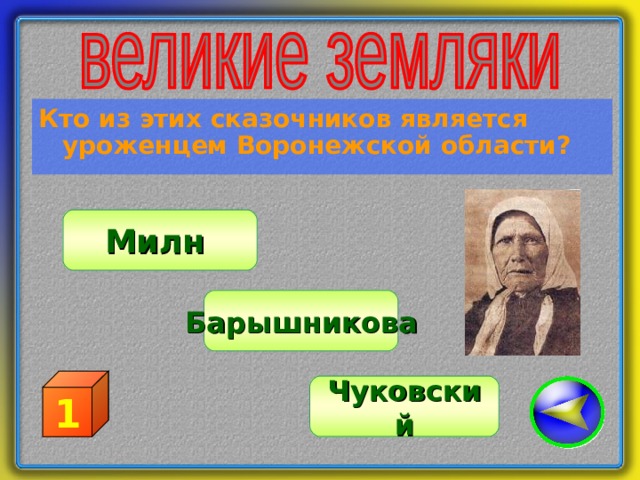 великие земляки

Кто из этих сказочников является уроженцем Воронежской области?

Милн

Барышникова

Чуковский

1